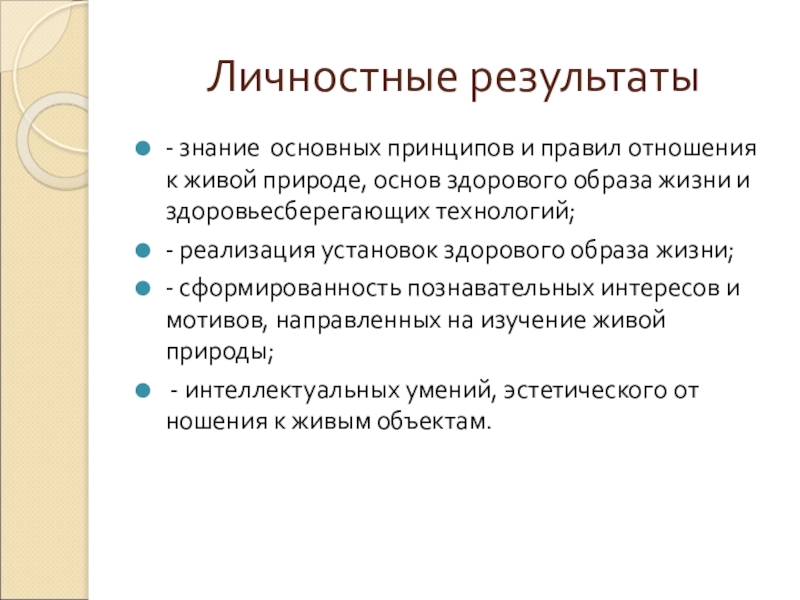 Личностные результаты

- знание основных принципов и правил отношения к живой природе, основ здорового образа жизни и здоровьесберегающих технологий;

- реализация установок здорового образа жизни;

- сформированность познавательных интересов и мотивов, направленных на изучение живой природы;

- интеллектуальных умений, эстетического от ношения к живым объектам.